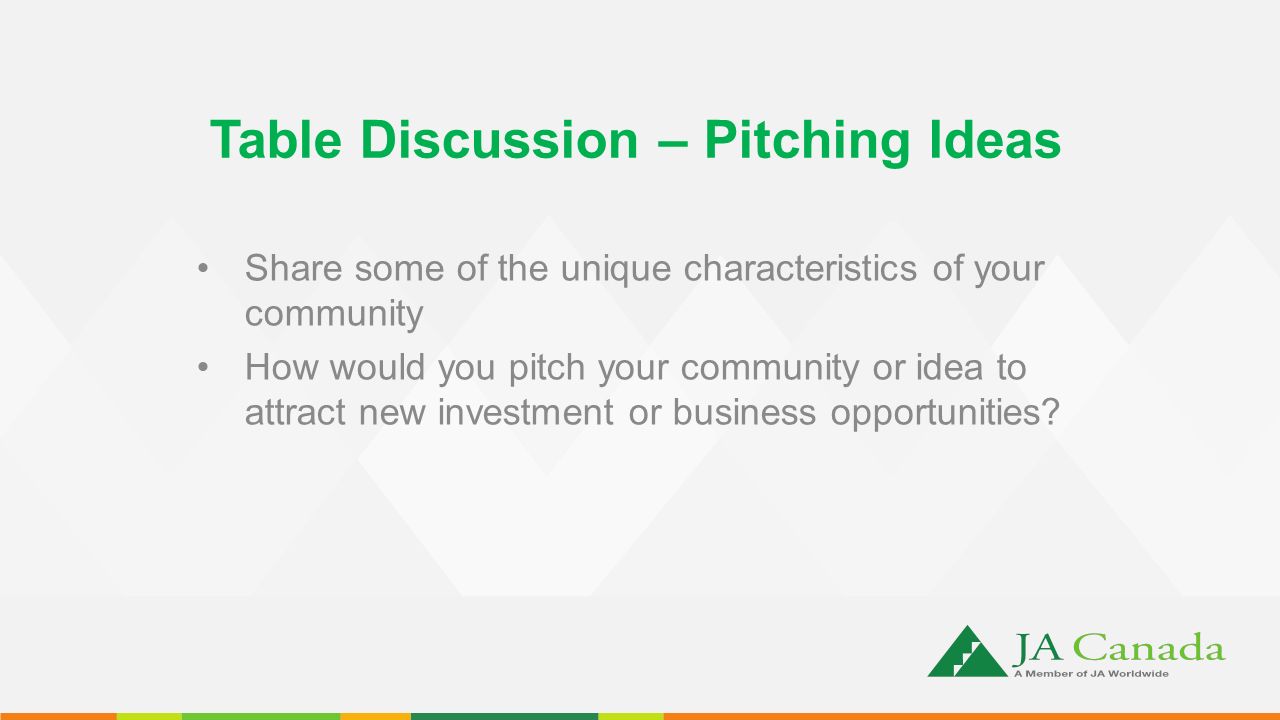 Table Discussion – Pitching Ideas

• Share some of the unique characteristics of your community
• How would you pitch your community or idea to attract new investment or business opportunities?

JA Canada
A Member of JA Worldwide